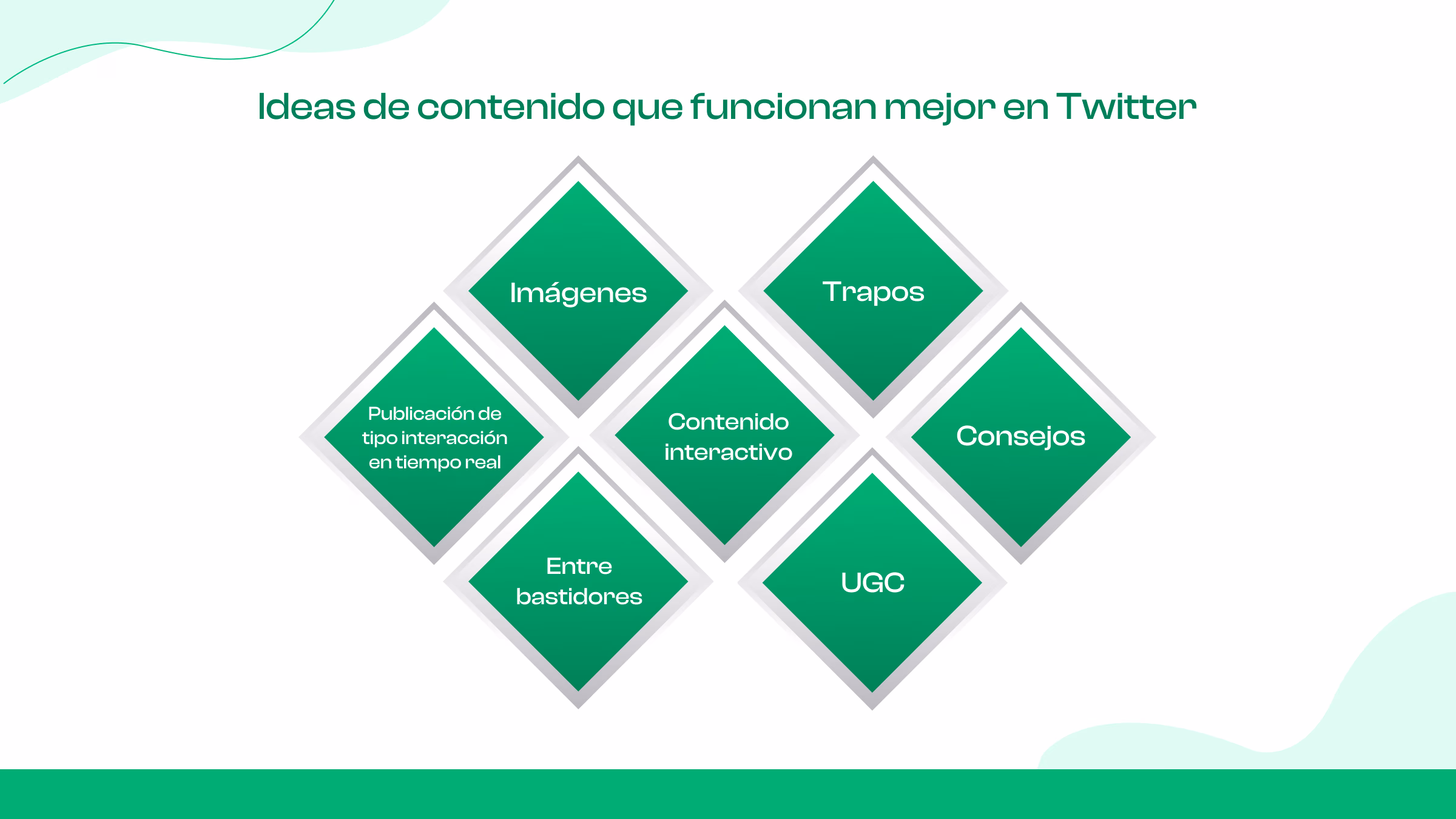 Ideas de contenido que funcionan mejor en Twitter

Imágenes

Trapos

Publicación de tipo interacción en tiempo real

Contenido interactivo

Consejos

Entre bastidores

UGC